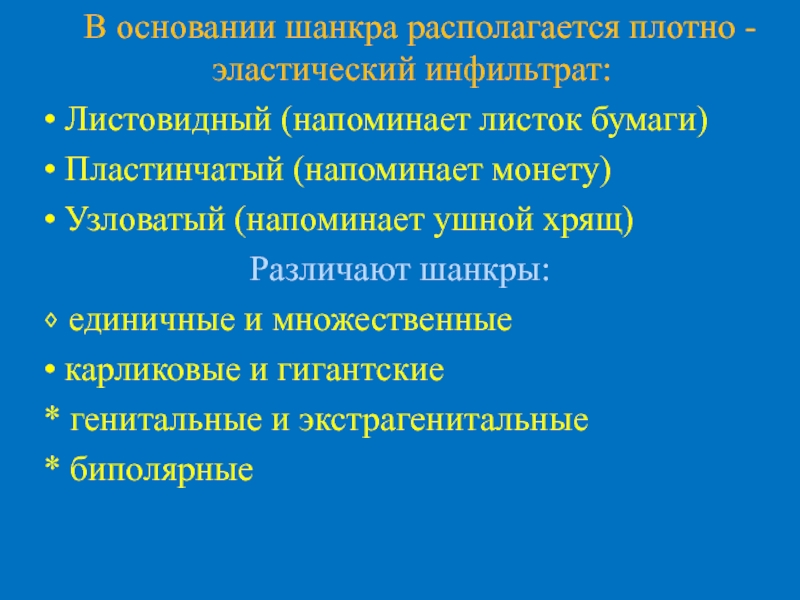 В основании шанкра располагается плотно - эластический инфильтрат:

• Листовидный (напоминает листок бумаги)

• Пластинчатый (напоминает монету)

• Узловатый (напоминает ушной хрящ)

Различают шанкры:

◊ единичные и множественные

• карликовые и гигантские

* генитальные и экстрагенитальные

* биполярные